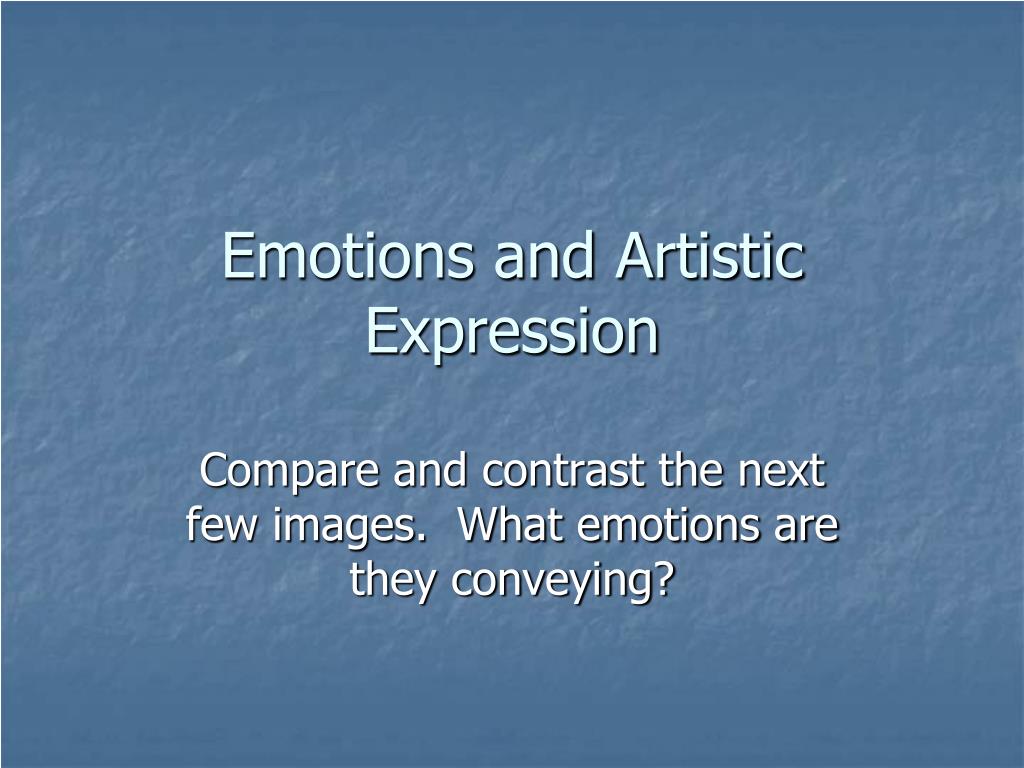 Emotions and Artistic Expression

Compare and contrast the next few images.  What emotions are they conveying?